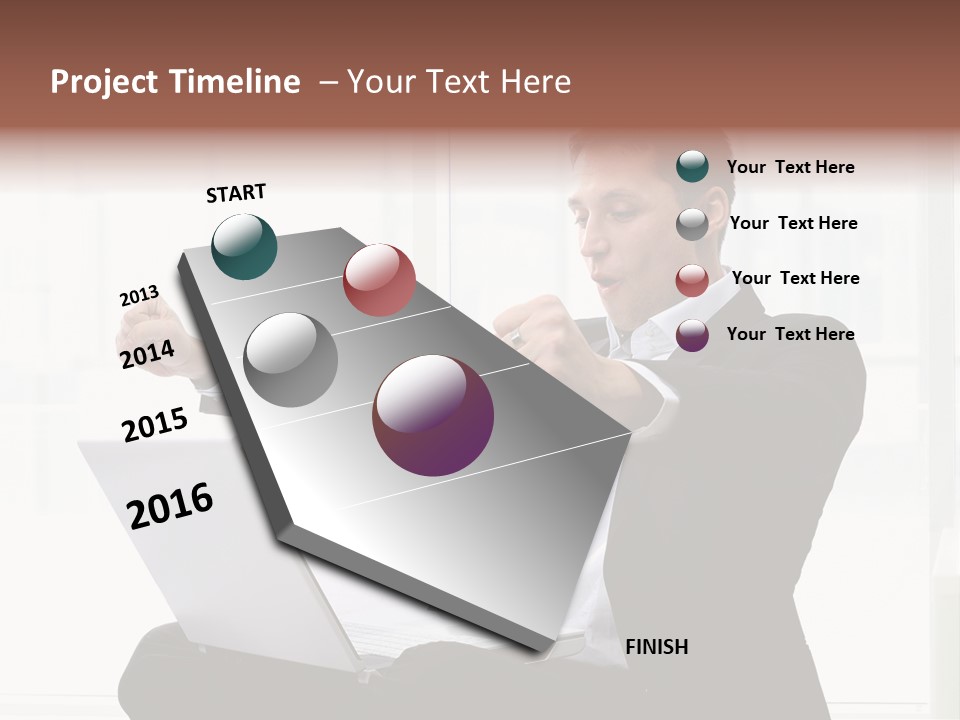 Project Timeline – Your Text Here

START

2013

2014

2015

2016

FINISH

Your Text Here

Your Text Here

Your Text Here

Your Text Here